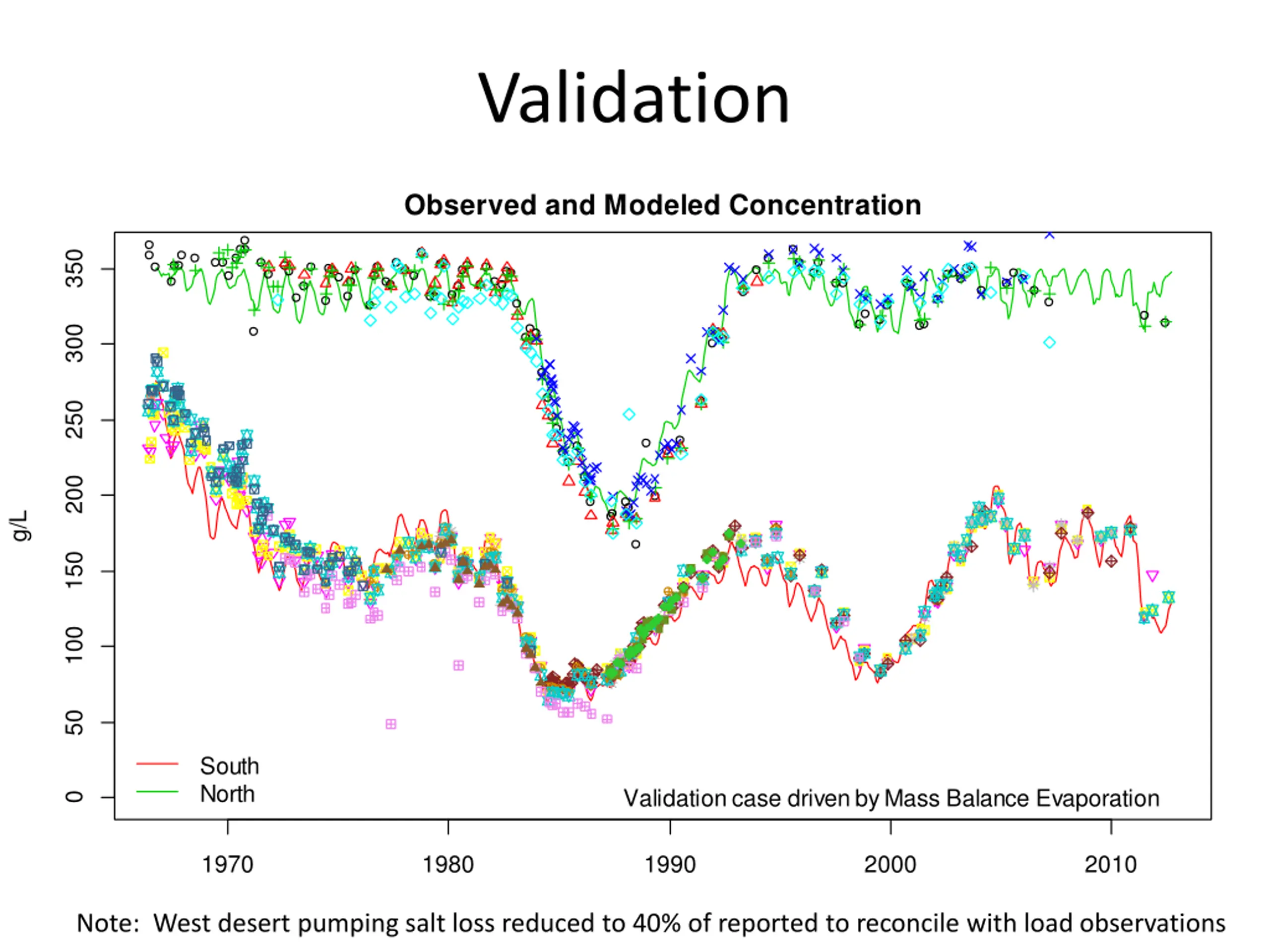 Validation

Observed and Modeled Concentration

g/L

350
300
250
200
150
100
50
0

South
North

Validation case driven by Mass Balance Evaporation

1970
1980
1990
2000
2010

Note: West desert pumping salt loss reduced to 40% of reported to reconcile with load observations